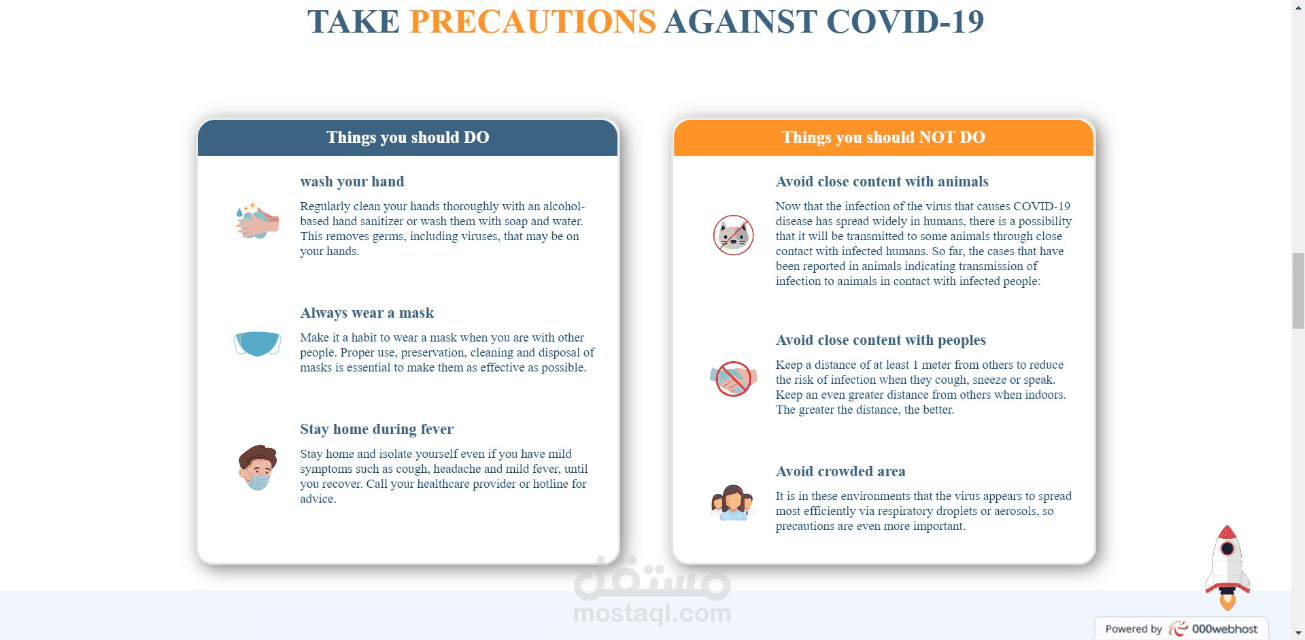 TAKE PRECAUTIONS AGAINST COVID-19

Things you should DO

wash your hand

Regularly clean your hands thoroughly with an alcohol-based hand sanitizer or wash them with soap and water. This removes germs, including viruses, that may be on your hands.

Always wear a mask

Make it a habit to wear a mask when you are with other people. Proper use, preservation, cleaning and disposal of masks is essential to make them as effective as possible.

Stay home during fever

Stay home and isolate yourself even if you have mild symptoms such as cough, headache and mild fever, until you recover. Call your healthcare provider or hotline for advice.

Things you should NOT DO

Avoid close content with animals

Now that the infection of the virus that causes COVID-19 disease has spread widely in humans, there is a possibility that it will be transmitted to some animals through close contact with infected humans. So far, the cases that have been reported in animals indicating transmission of infection to animals in contact with infected people:

Avoid close content with peoples

Keep a distance of at least 1 meter from others to reduce the risk of infection when they cough, sneeze or speak. Keep an even greater distance from others when indoors. The greater the distance, the better.

Avoid crowded area

It is in these environments that the virus appears to spread most efficiently via respiratory droplets or aerosols, so precautions are even more important.

مستقل
mostaql.com

Powered by 000webhost